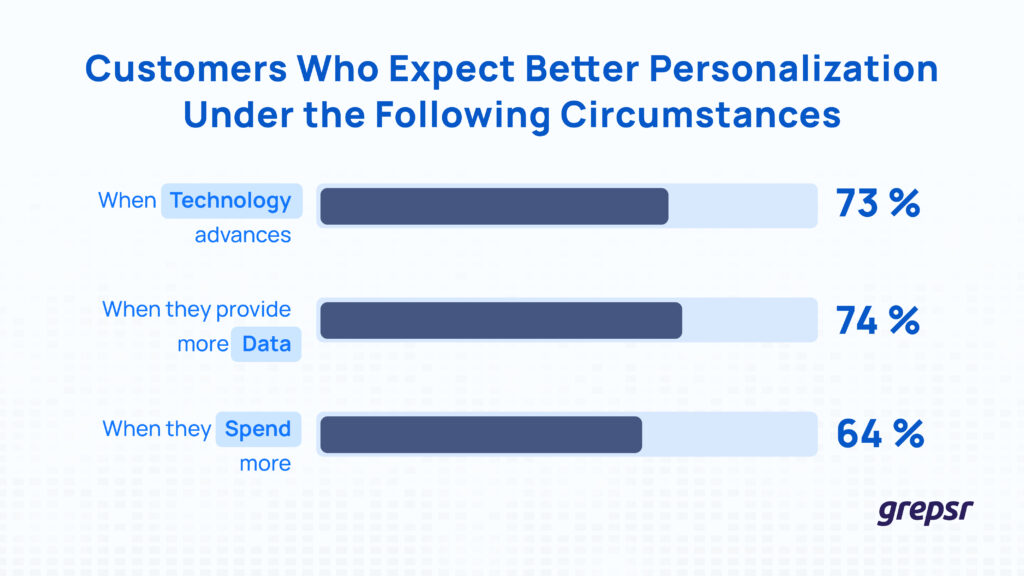 Customers Who Expect Better Personalization Under the Following Circumstances

When Technology advances
73 %

When they provide more Data
74 %

When they Spend more
64 %

grepsr